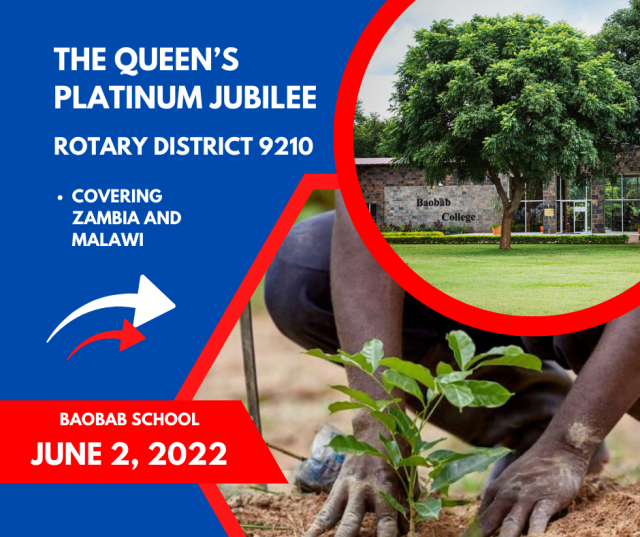 THE QUEEN'S PLATINUM JUBILEE

ROTARY DISTRICT 9210

• COVERING ZAMBIA AND MALAWI

Baobab College

BAOBAB SCHOOL

JUNE 2, 2022